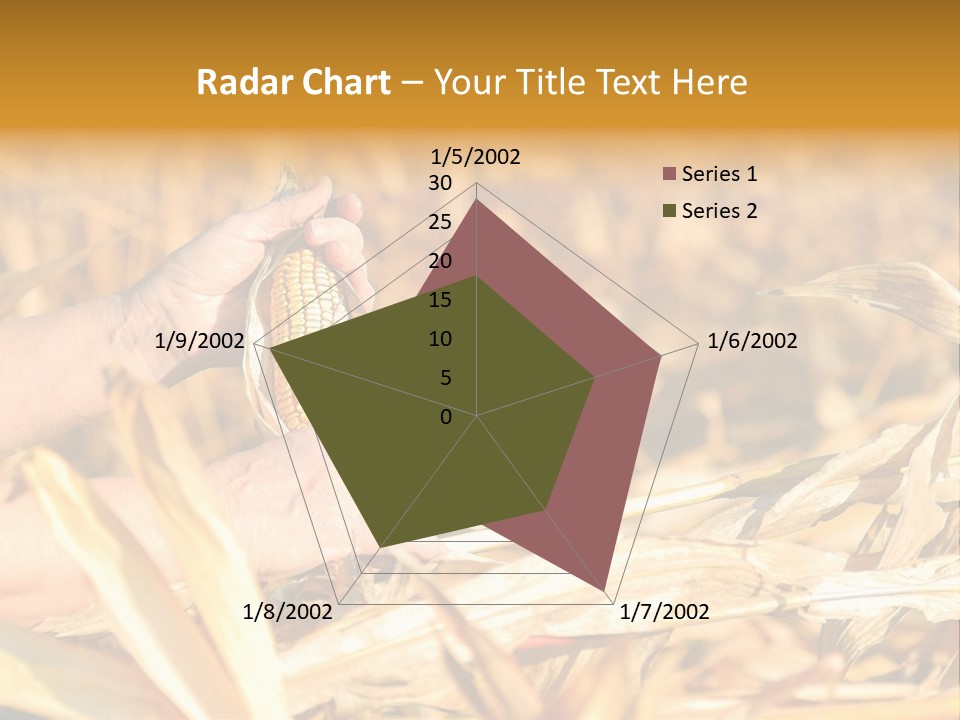 Radar Chart – Your Title Text Here

1/5/2002
30
25
20
15
10
5
0
1/6/2002
1/7/2002
1/8/2002
1/9/2002

Series 1
Series 2